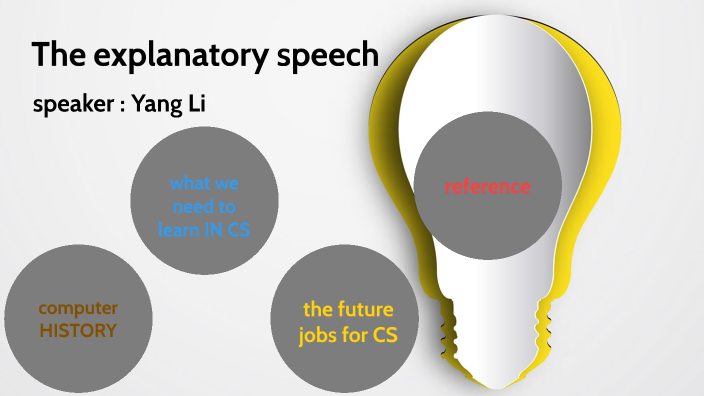 The explanatory speech

speaker : Yang Li

what we need to learn IN CS

reference

computer HISTORY

the future jobs for CS